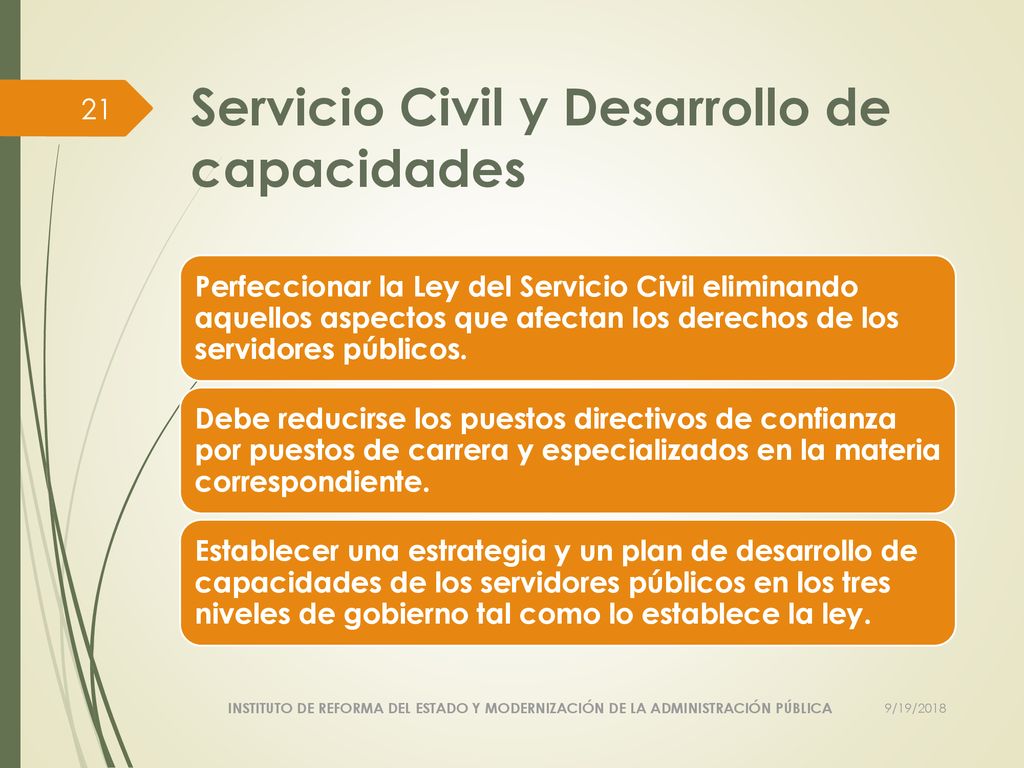 21

Servicio Civil y Desarrollo de capacidades

Perfeccionar la Ley del Servicio Civil eliminando aquellos aspectos que afectan los derechos de los servidores públicos.

Debe reducirse los puestos directivos de confianza por puestos de carrera y especializados en la materia correspondiente.

Establecer una estrategia y un plan de desarrollo de capacidades de los servidores públicos en los tres niveles de gobierno tal como lo establece la ley.

INSTITUTO DE REFORMA DEL ESTADO Y MODERNIZACIÓN DE LA ADMINISTRACIÓN PÚBLICA

9/19/2018